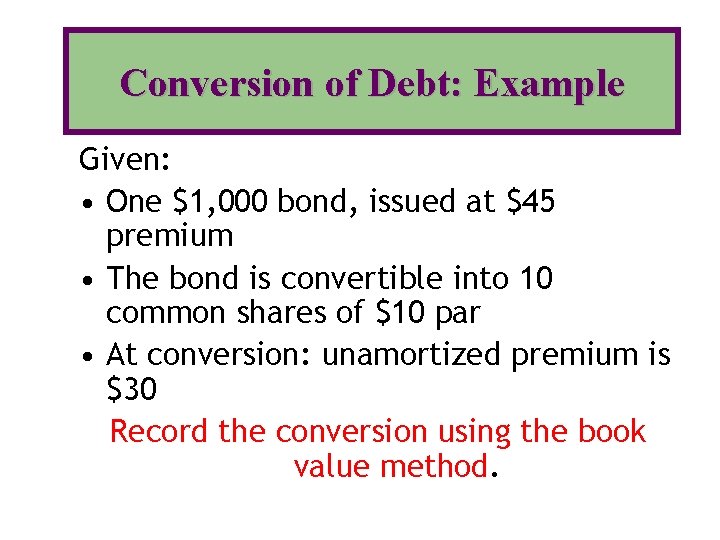 Conversion of Debt: Example

Given:

• One \$1,000 bond, issued at \$45 premium
• The bond is convertible into 10 common shares of \$10 par
• At conversion: unamortized premium is \$30

Record the conversion using the book value method.